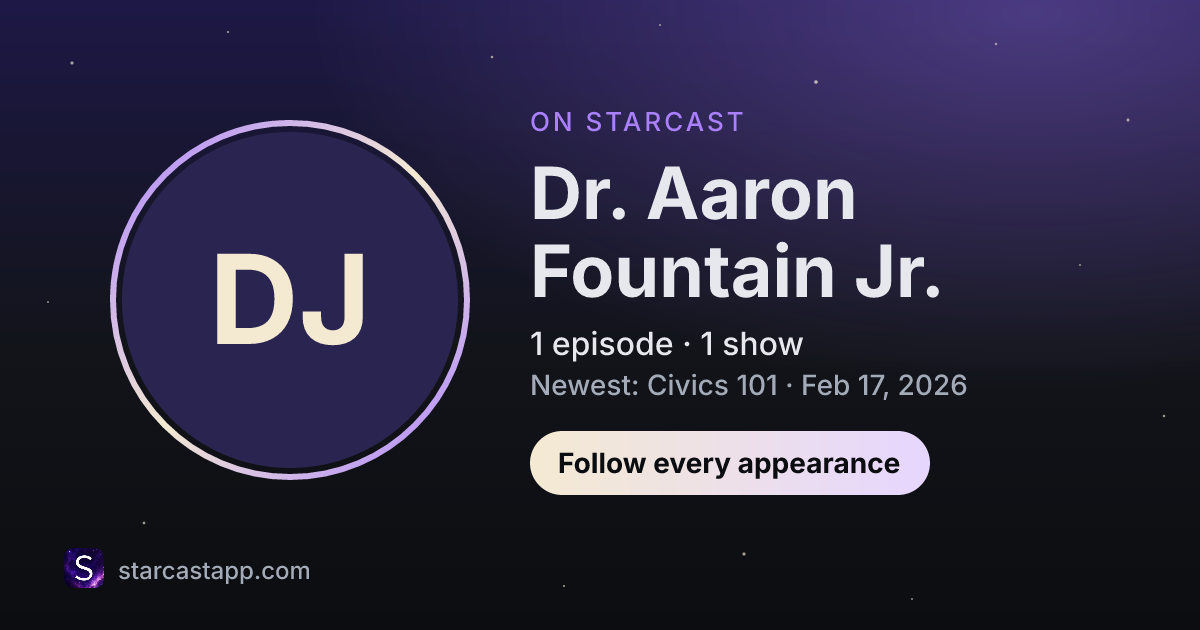 DJ

ON STARCAST

Dr. Aaron Fountain Jr.

1 episode · 1 show

Newest: Civics 101 · Feb 17, 2026

Follow every appearance

S

starcastapp.com